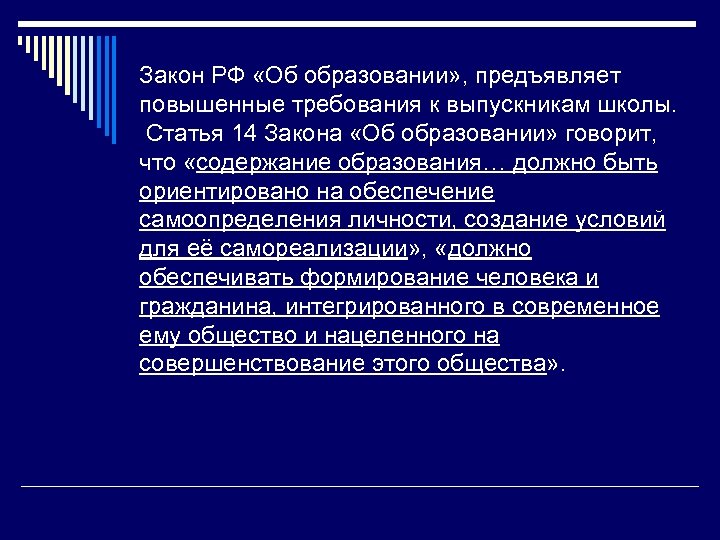 Закон РФ «Об образовании», предъявляет повышенные требования к выпускникам школы. Статья 14 Закона «Об образовании» говорит, что «содержание образования… должно быть ориентировано на обеспечение самоопределения личности, создание условий для её самореализации», «должно обеспечивать формирование человека и гражданина, интегрированного в современное ему общество и нацеленного на совершенствование этого общества».